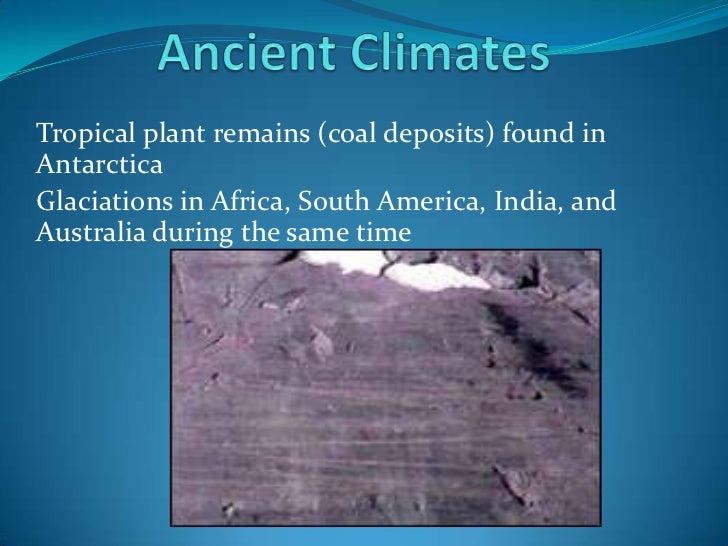 Ancient Climates

Tropical plant remains (coal deposits) found in Antarctica

Glaciations in Africa, South America, India, and Australia during the same time